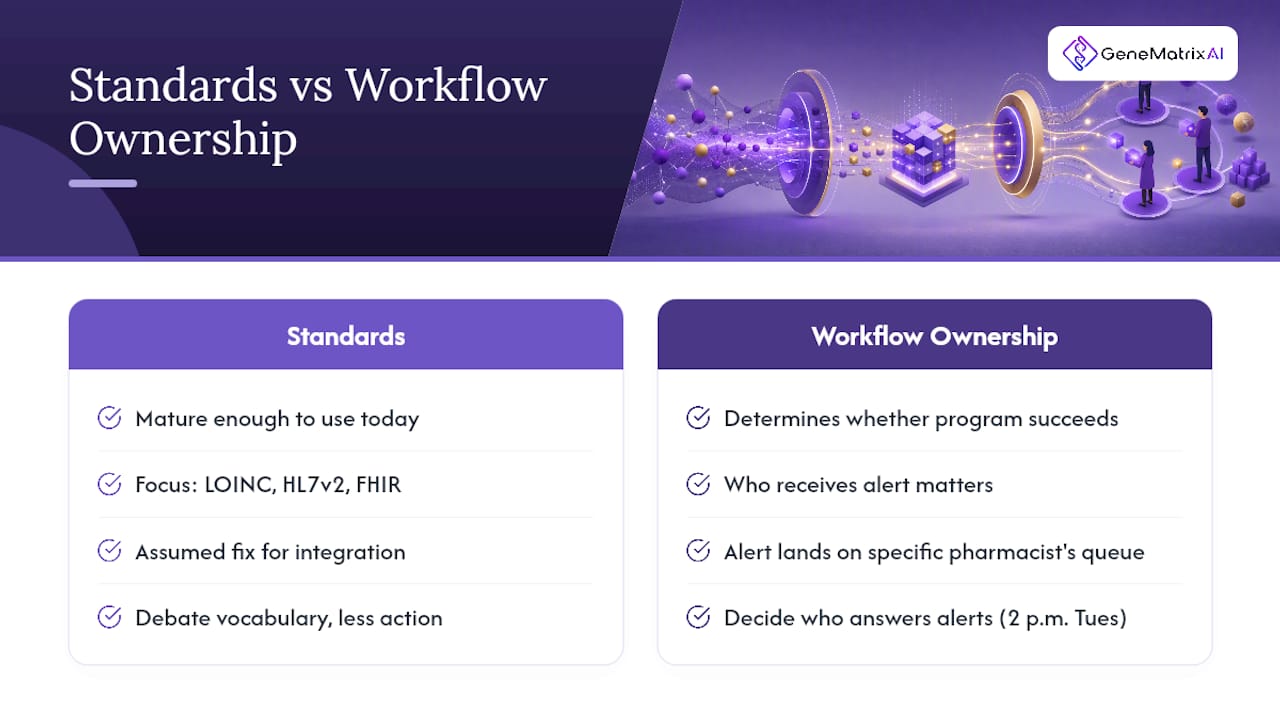 Standards vs Workflow Ownership

GeneMatrixAI

Standards

Mature enough to use today

Focus: LOINC, HL7v2, FHIR

Assumed fix for integration

Debate vocabulary, less action

Workflow Ownership

Determines whether program succeeds

Who receives alert matters

Alert lands on specific pharmacist's queue

Decide who answers alerts (2 p.m. Tues)